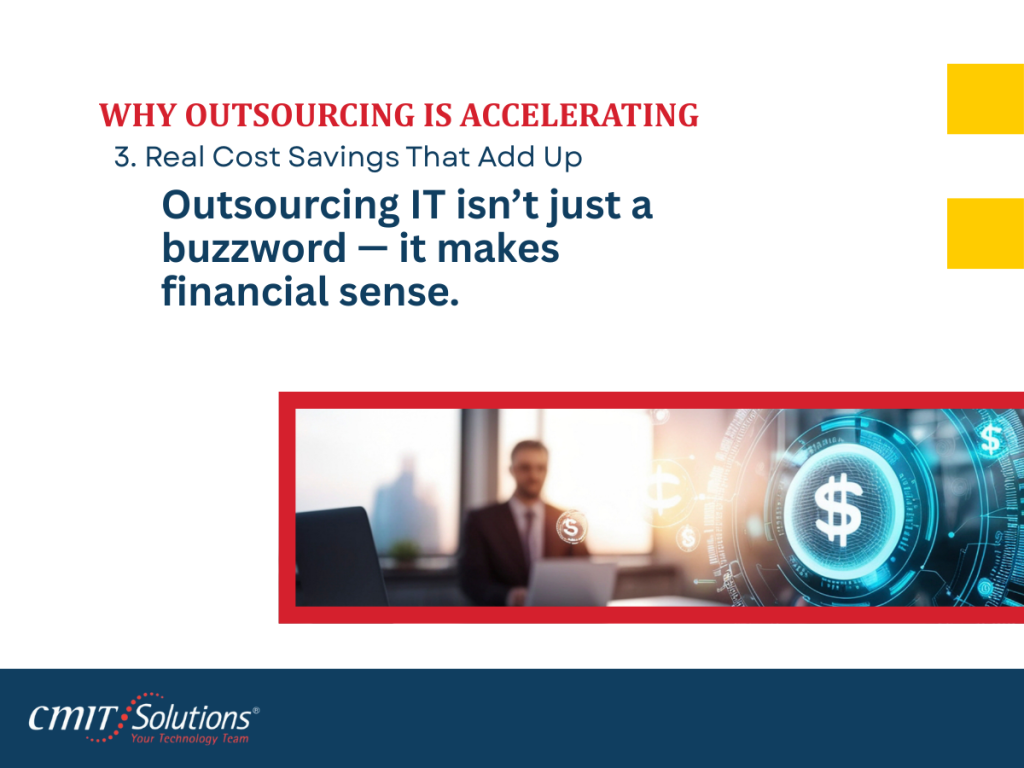 WHY OUTSOURCING IS ACCELERATING

3. Real Cost Savings That Add Up

Outsourcing IT isn't just a buzzword — it makes financial sense.

CMIT Solutions®
Your Technology Team